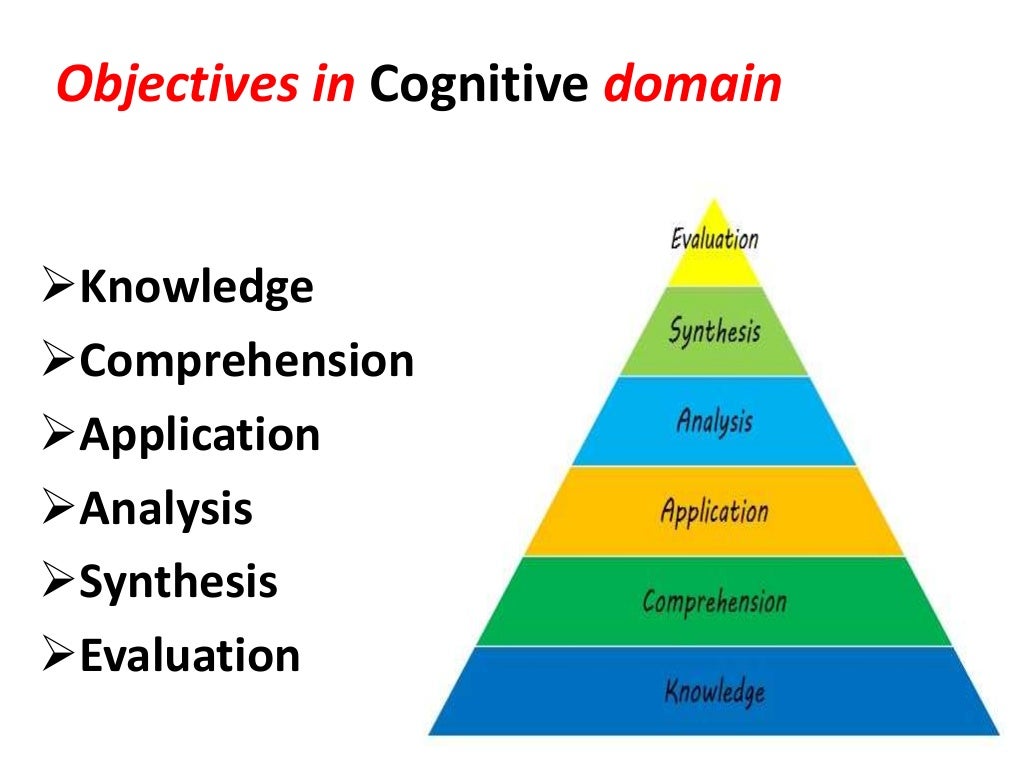 Objectives in Cognitive domain

➢Knowledge
➢Comprehension
➢Application
➢Analysis
➢Synthesis
➢Evaluation

Evaluation
Synthesis
Analysis
Application
Comprehension
Knowledge